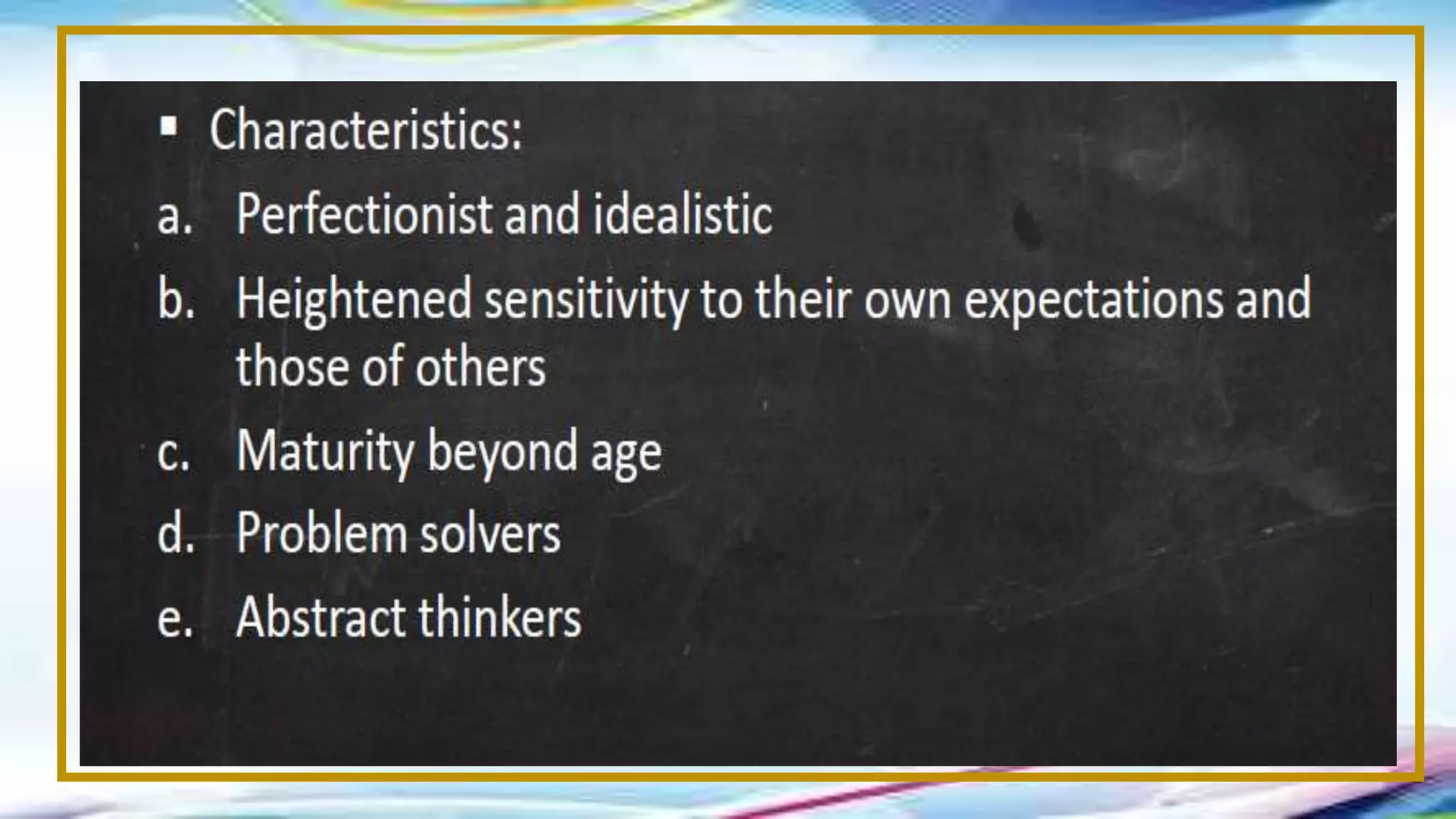 ▪ Characteristics:

a. Perfectionist and idealistic

b. Heightened sensitivity to their own expectations and those of others

c. Maturity beyond age

d. Problem solvers

e. Abstract thinkers